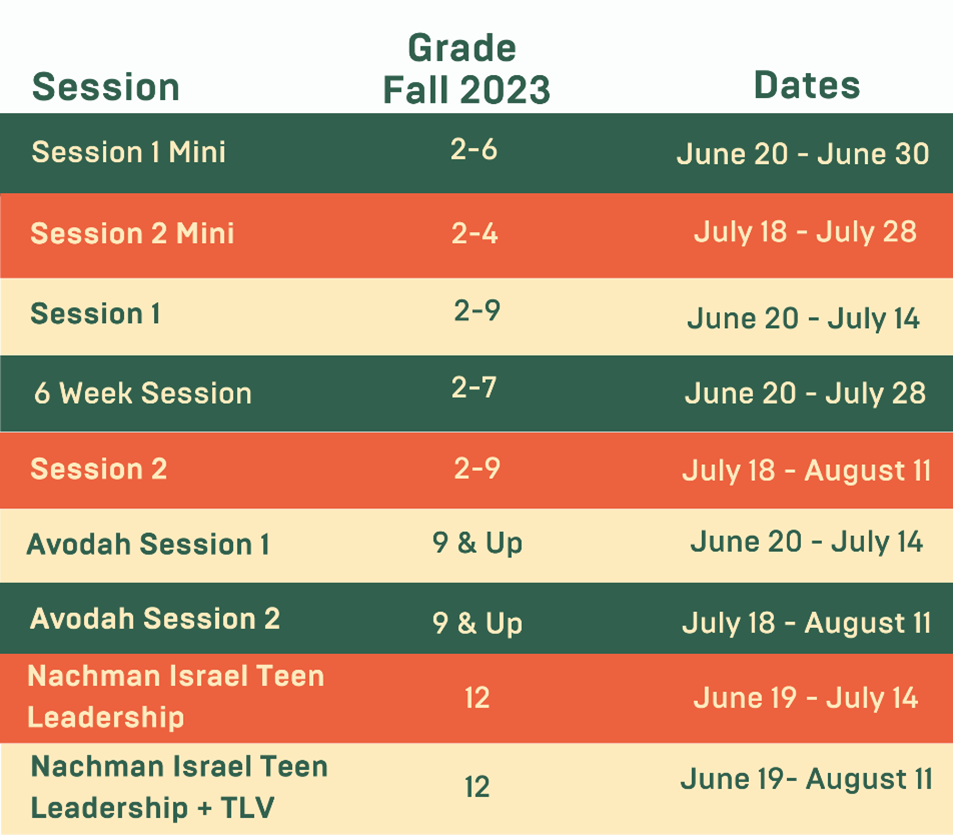 | Session | Grade Fall 2023 | Dates |
|---|---|---|
| Session 1 Mini | 2-6 | June 20 - June 30 |
| Session 2 Mini | 2-4 | July 18 - July 28 |
| Session 1 | 2-9 | June 20 - July 14 |
| 6 Week Session | 2-7 | June 20 - July 28 |
| Session 2 | 2-9 | July 18 - August 11 |
| Avodah Session 1 | 9 & Up | June 20 - July 14 |
| Avodah Session 2 | 9 & Up | July 18 - August 11 |
| Nachman Israel Teen Leadership | 12 | June 19 - July 14 |
| Nachman Israel Teen Leadership + TLV | 12 | June 19- August 11 |